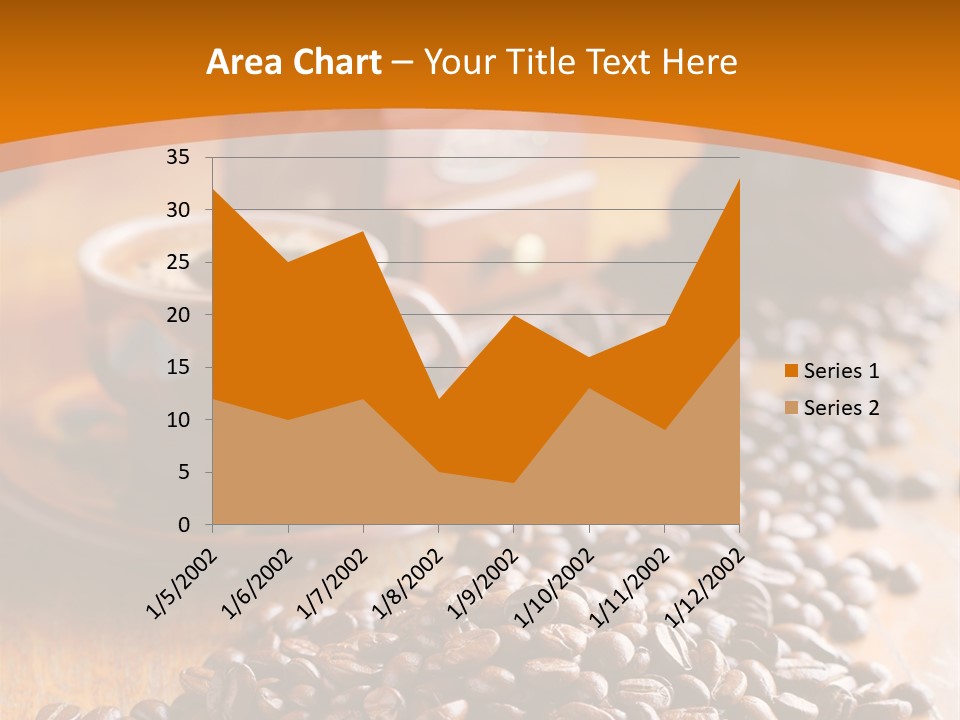 Area Chart – Your Title Text Here

35
30
25
20
15
10
5
0

1/5/2002
1/6/2002
1/7/2002
1/8/2002
1/9/2002
1/10/2002
1/11/2002
1/12/2002

Series 1
Series 2